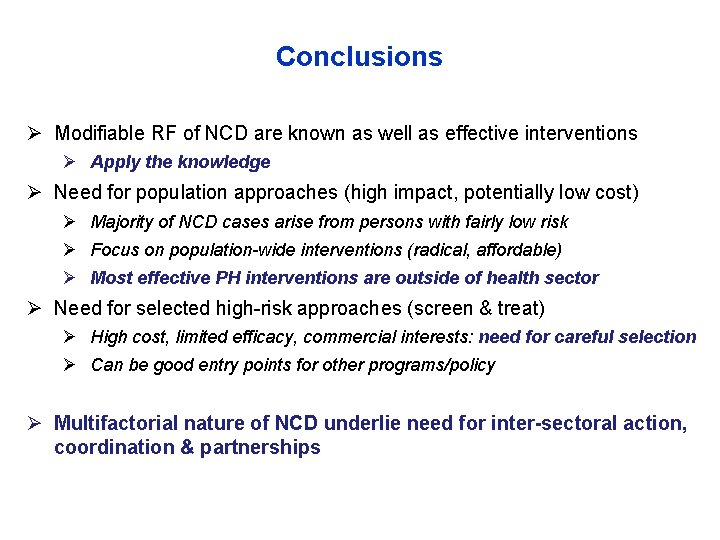 Conclusions

➢ Modifiable RF of NCD are known as well as effective interventions
➢ Apply the knowledge
➢ Need for population approaches (high impact, potentially low cost)
➢ Majority of NCD cases arise from persons with fairly low risk
➢ Focus on population-wide interventions (radical, affordable)
➢ Most effective PH interventions are outside of health sector
➢ Need for selected high-risk approaches (screen & treat)
➢ High cost, limited efficacy, commercial interests: need for careful selection
➢ Can be good entry points for other programs/policy

➢ Multifactorial nature of NCD underlie need for inter-sectoral action, coordination & partnerships